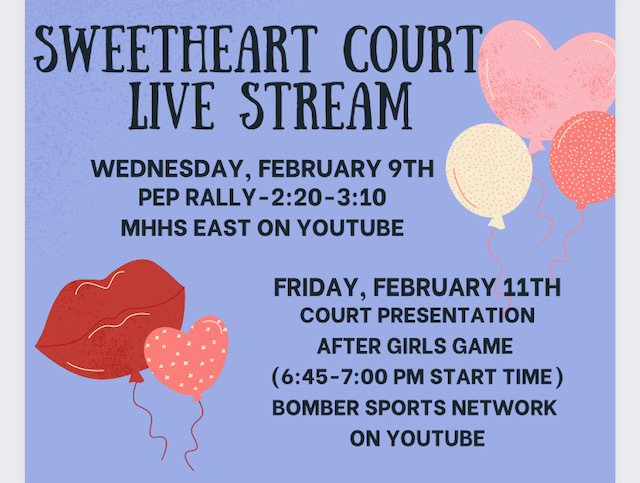 SWEETHEART COURT LIVE STREAM

WEDNESDAY, FEBRUARY 9TH
PEP RALLY-2:20-3:10
MHHS EAST ON YOUTUBE

FRIDAY, FEBRUARY 11TH
COURT PRESENTATION
AFTER GIRLS GAME
(6:45-7:00 PM START TIME)
BOMBER SPORTS NETWORK
ON YOUTUBE